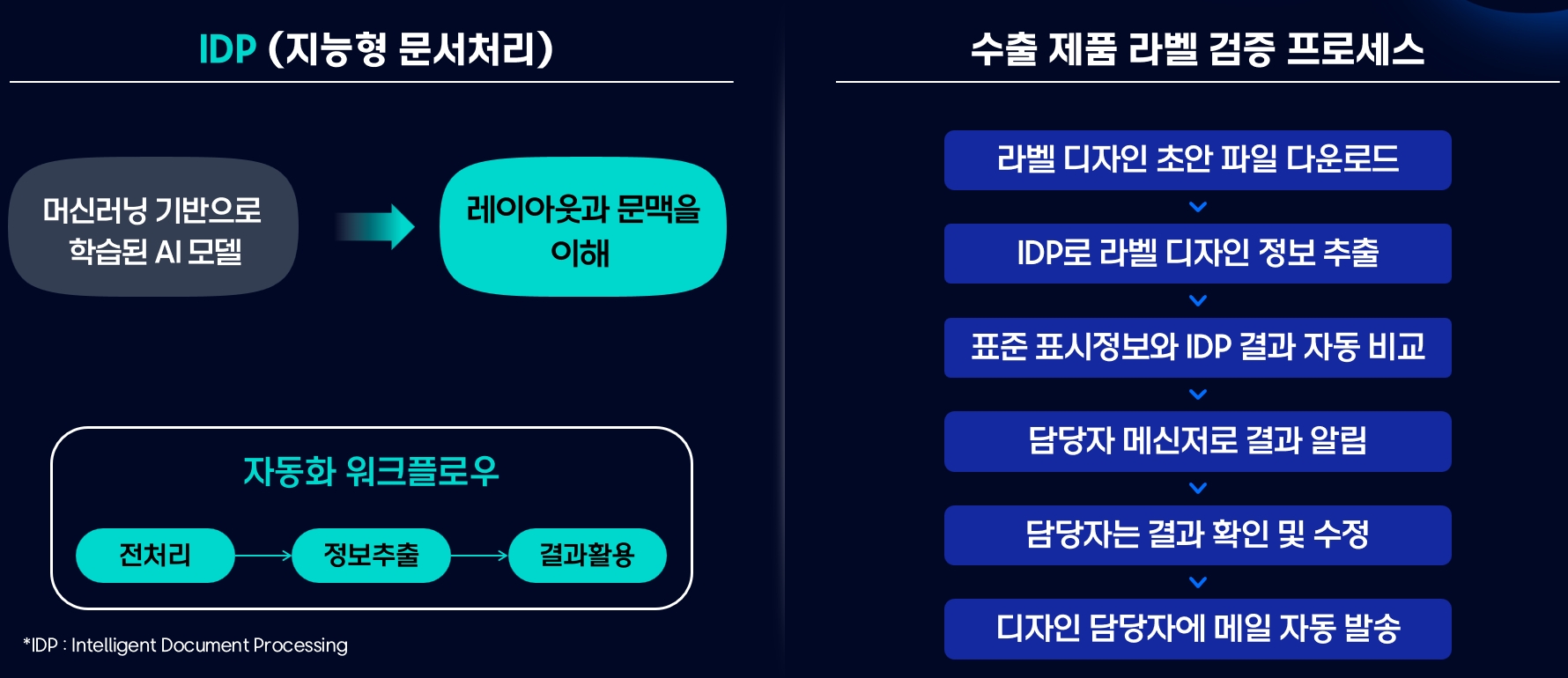 IDP (지능형 문서처리)

머신러닝 기반으로 학습된 AI 모델

레이아웃과 문맥을 이해

자동화 워크플로우

전처리

정보추출

결과활용

*IDP : Intelligent Document Processing

수출 제품 라벨 검증 프로세스

라벨 디자인 초안 파일 다운로드

IDP로 라벨 디자인 정보 추출

표준 표시정보와 IDP 결과 자동 비교

담당자 메신저로 결과 알림

담당자는 결과 확인 및 수정

디자인 담당자에 메일 자동 발송